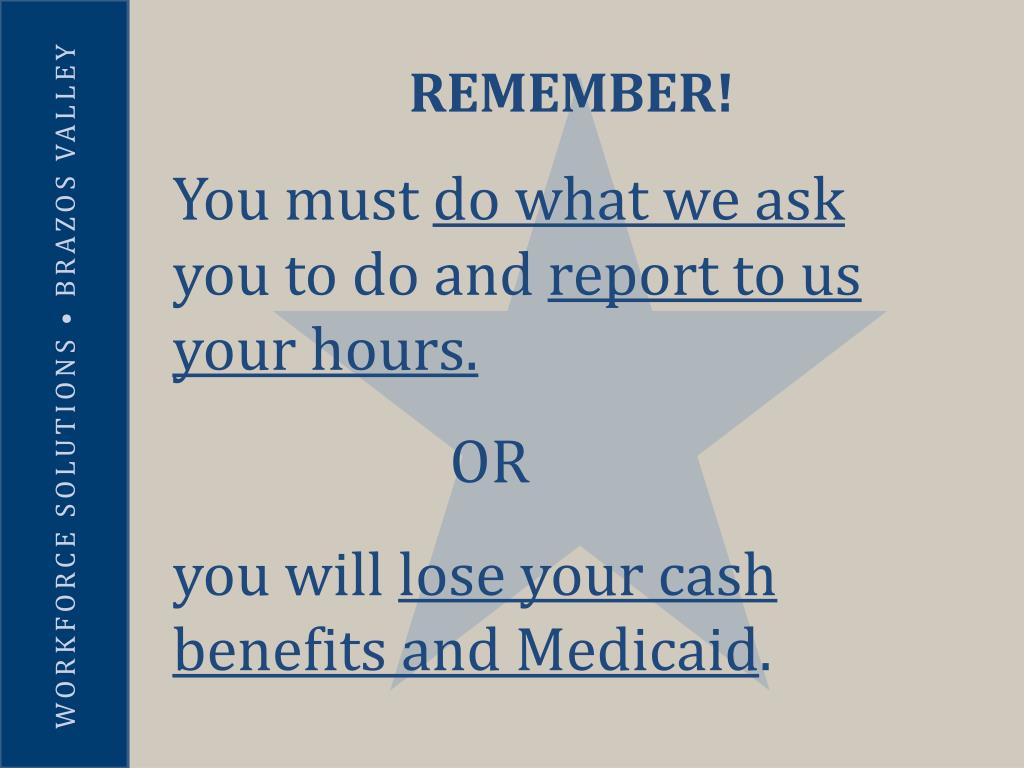 WORKFORCE SOLUTIONS • BRAZOS VALLEY

REMEMBER!

You must do what we ask you to do and report to us your hours.

OR

you will lose your cash benefits and Medicaid.